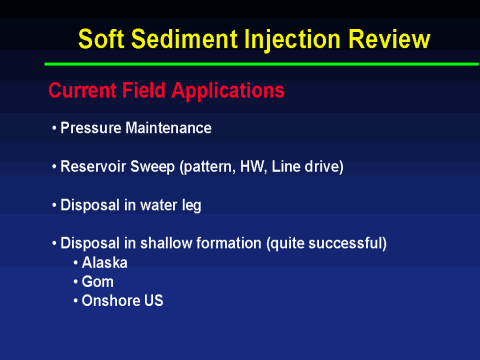 Soft Sediment Injection Review

Current Field Applications

• Pressure Maintenance

• Reservoir Sweep (pattern, HW, Line drive)

• Disposal in water leg

• Disposal in shallow formation (quite successful)
• Alaska
• Gom
• Onshore US